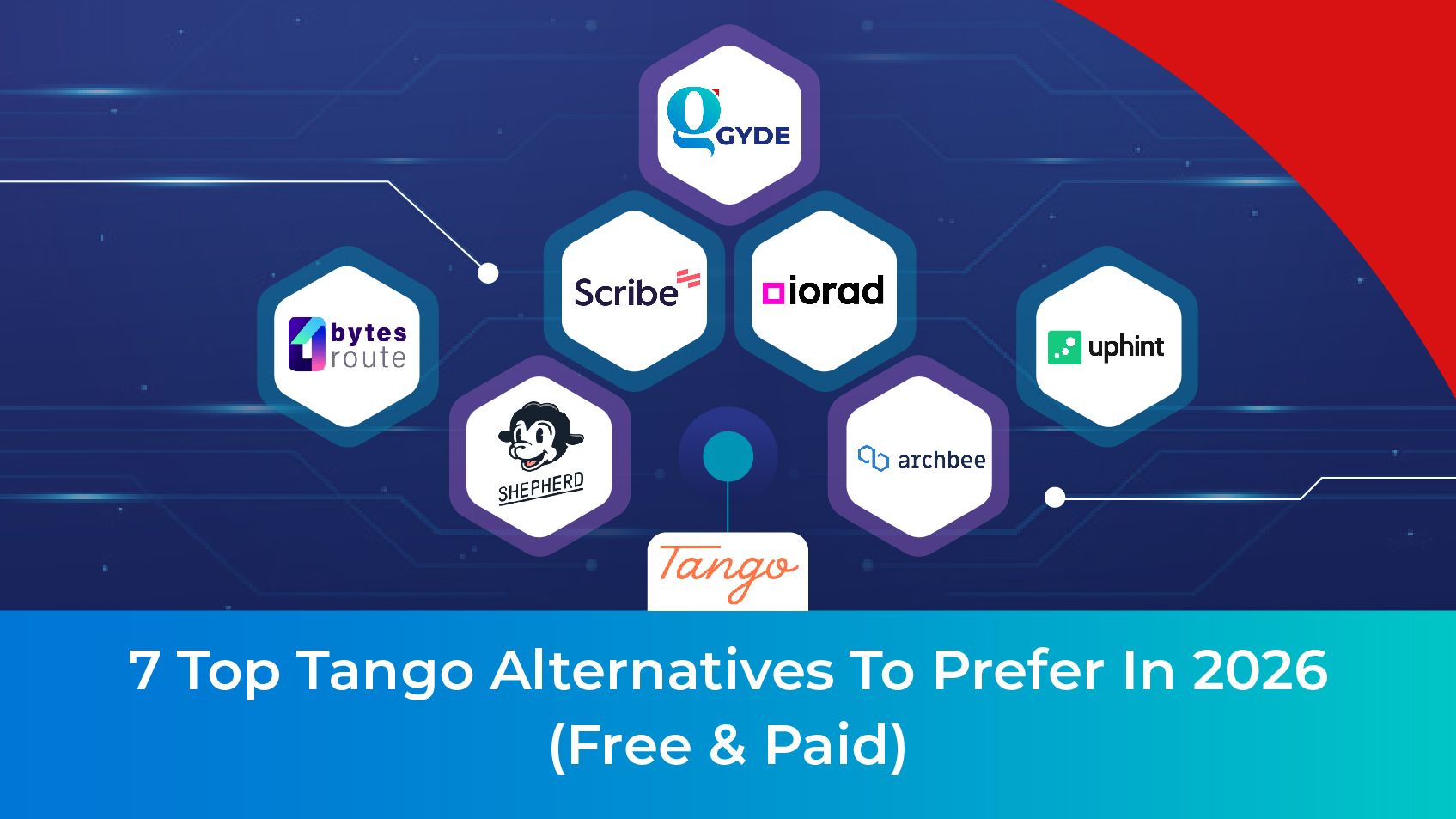 GYDE

Scribe

iorad

bytes route

uphint

SHEPHERD

archbee

Tango

7 Top Tango Alternatives To Prefer In 2026 (Free & Paid)